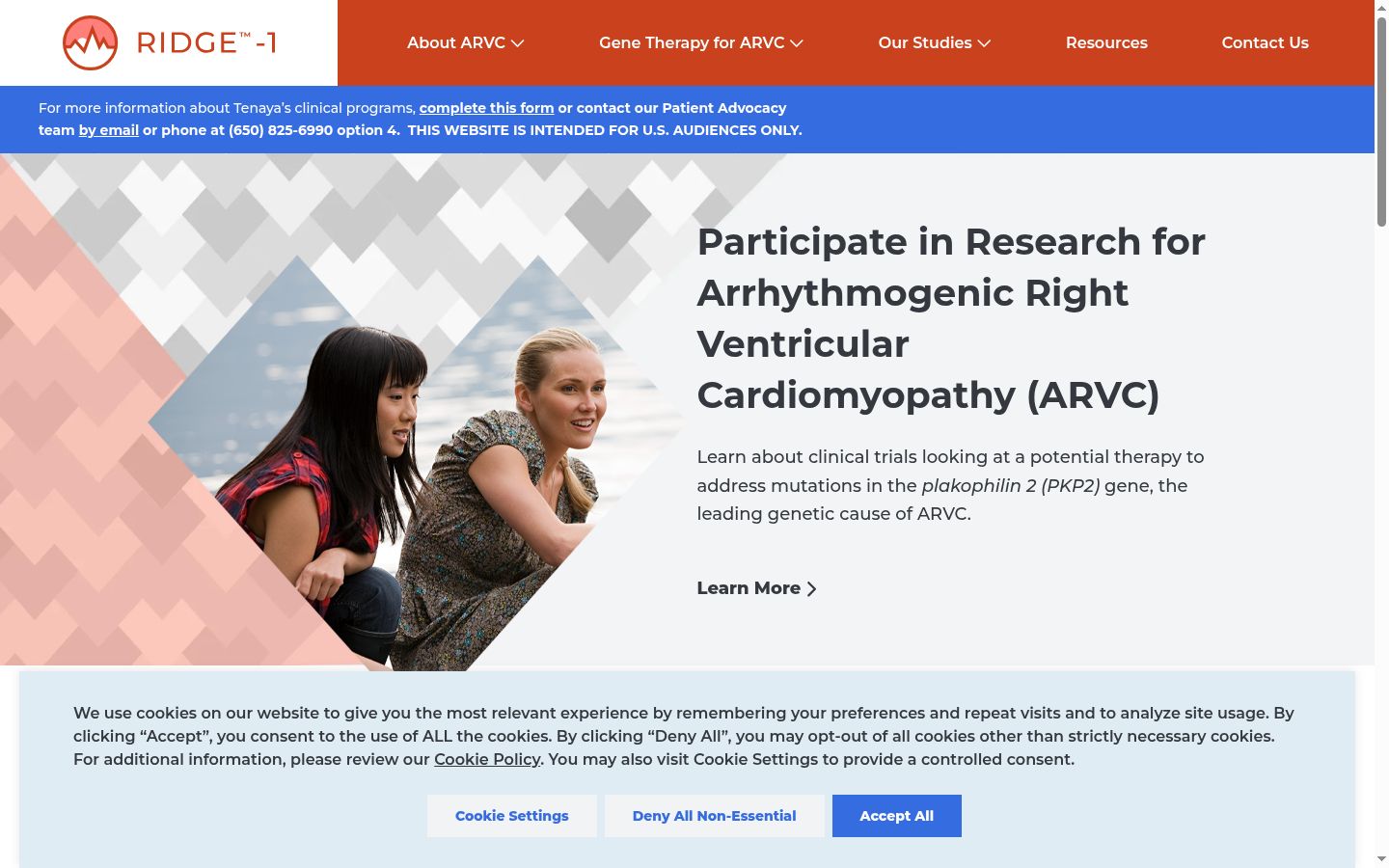 RIDGE™-1

About ARVC
Gene Therapy for ARVC
Our Studies
Resources
Contact Us

For more information about Tenaya's clinical programs, complete this form or contact our Patient Advocacy team by email or phone at (650) 825-6990 option 4. THIS WEBSITE IS INTENDED FOR U.S. AUDIENCES ONLY.

Participate in Research for Arrhythmogenic Right Ventricular Cardiomyopathy (ARVC)

Learn about clinical trials looking at a potential therapy to address mutations in the plakophilin 2 (PKP2) gene, the leading genetic cause of ARVC.

Learn More

We use cookies on our website to give you the most relevant experience by remembering your preferences and repeat visits and to analyze site usage. By clicking “Accept”, you consent to the use of ALL the cookies. By clicking “Deny All”, you may opt-out of all cookies other than strictly necessary cookies. For additional information, please review our Cookie Policy. You may also visit Cookie Settings to provide a controlled consent.

Cookie Settings
Deny All Non-Essential
Accept All